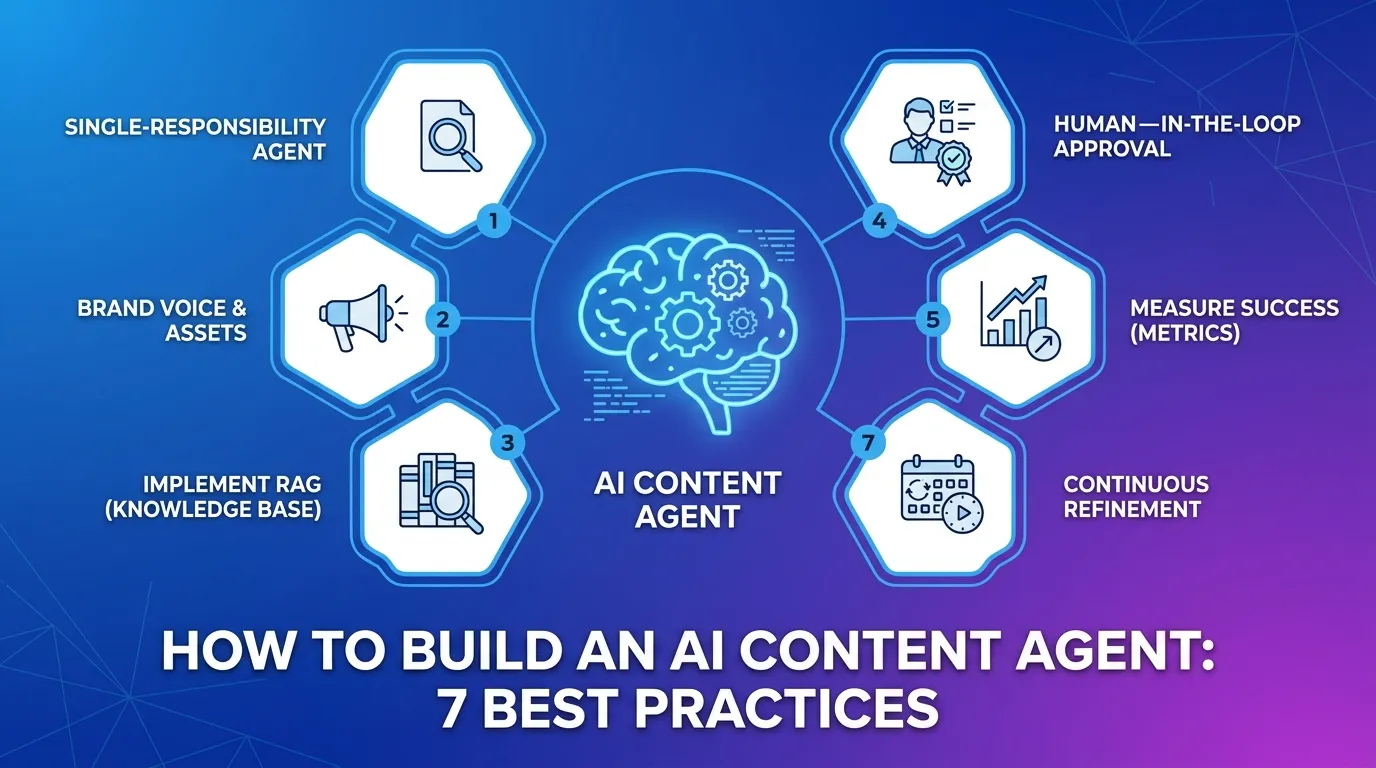 SINGLE-RESPONSIBILITY AGENT

1

BRAND VOICE & ASSETS

2

IMPLEMENT RAG (KNOWLEDGE BASE)

3

AI CONTENT AGENT

HUMAN—IN-THE-LOOP APPROVAL

4

MEASURE SUCCESS (METRICS)

5

CONTINUOUS REFINEMENT

7

HOW TO BUILD AN AI CONTENT AGENT: 7 BEST PRACTICES